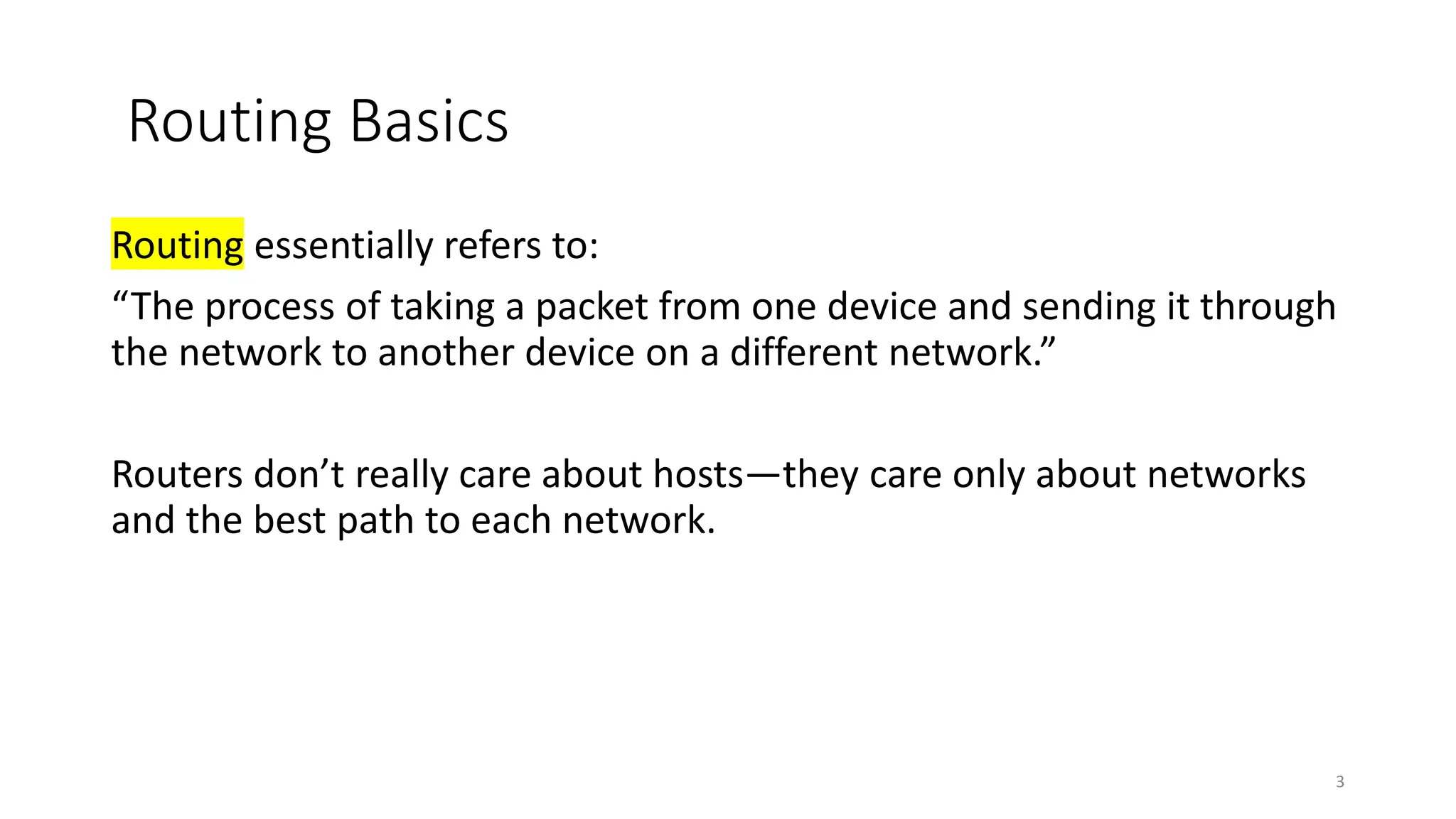 Routing Basics

Routing essentially refers to:

“The process of taking a packet from one device and sending it through the network to another device on a different network.”

Routers don’t really care about hosts—they care only about networks and the best path to each network.

3